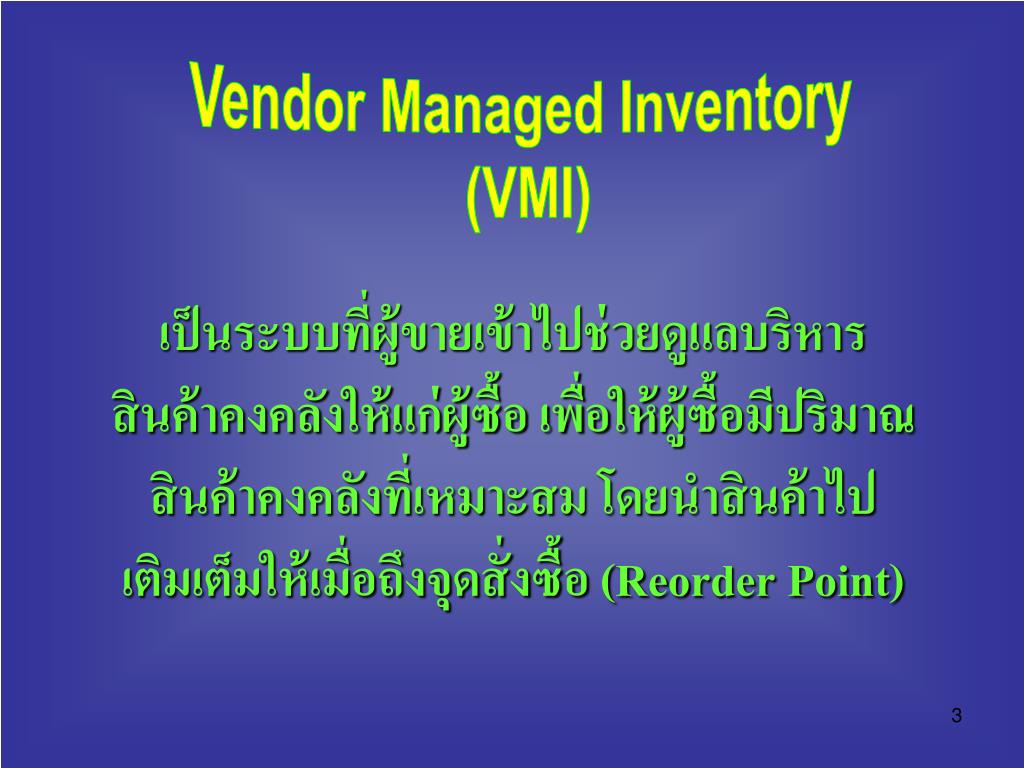 Vendor Managed Inventory
(VMI)

เป็นระบบที่ผู้ขายเข้าไปช่วยดูแลบริหารสินค้าคงคลังให้แก่ผู้ซื้อ เพื่อให้ผู้ซื้อมีปริมาณสินค้าคงคลังที่เหมาะสม โดยนำสินค้าไปเติมเต็มให้เมื่อถึงจุดสั่งซื้อ (Reorder Point)

3